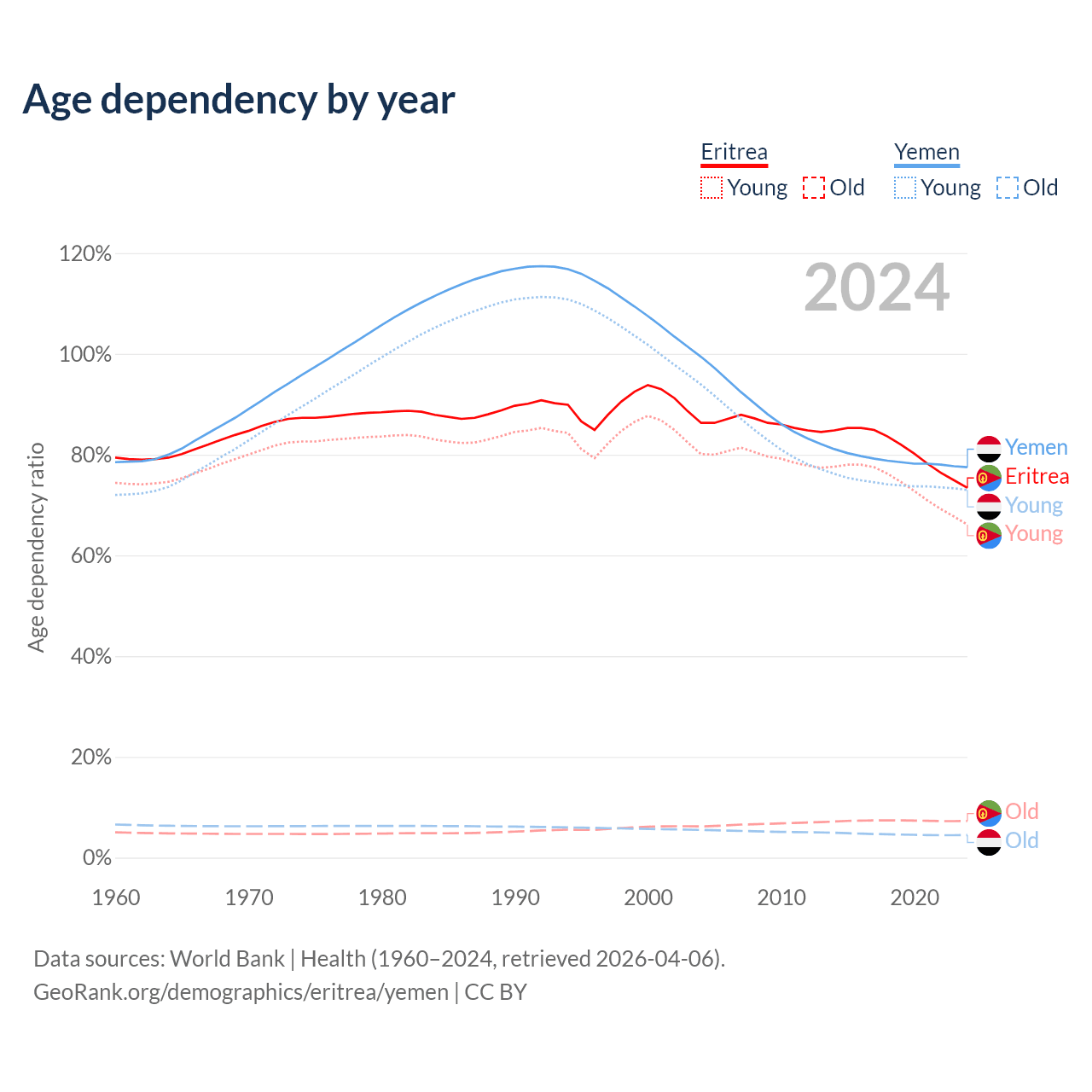 Age dependency by year

Eritrea
Young Old

Yemen
Young Old

2024

120%
100%
80%
60%
40%
20%
0%

Age dependency ratio

Yemen
Eritrea
Young
Young

Old
Old

1960 1970 1980 1990 2000 2010 2020

Data sources: World Bank | Health (1960–2024, retrieved 2026-04-06).
GeoRank.org/demographics/eritrea/yemen | CC BY